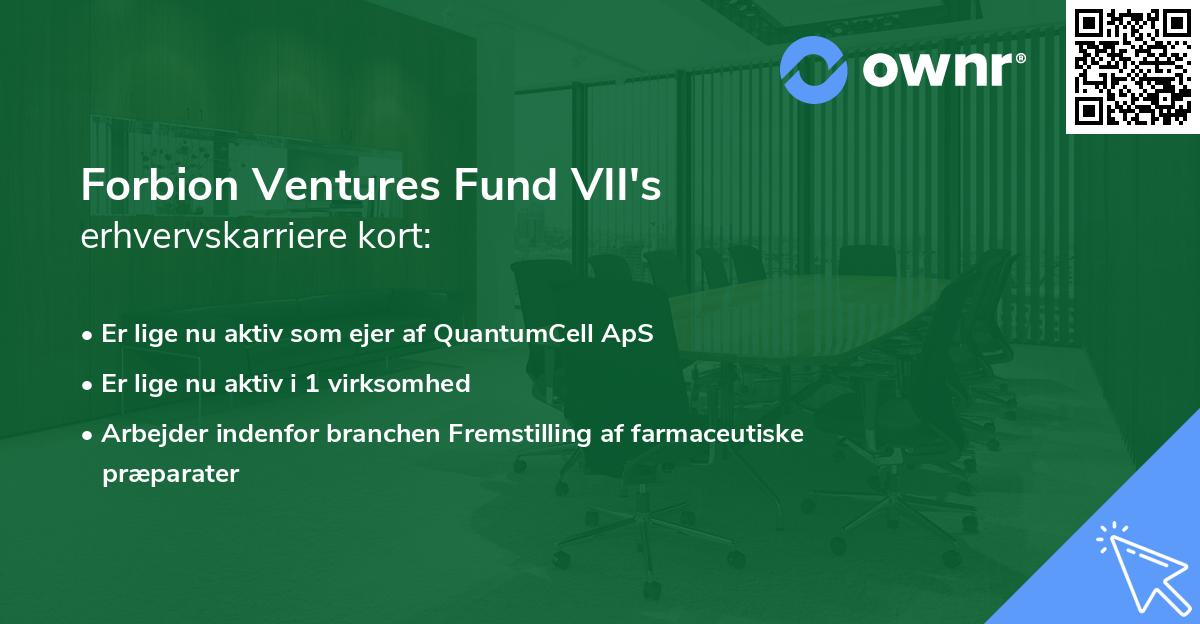 ownr®

Forbion Ventures Fund VII's
erhvervskarriere kort:

• Er lige nu aktiv som ejer af QuantumCell ApS
• Er lige nu aktiv i 1 virksomhed
• Arbejder indenfor branchen Fremstilling af farmaceutiske præparater